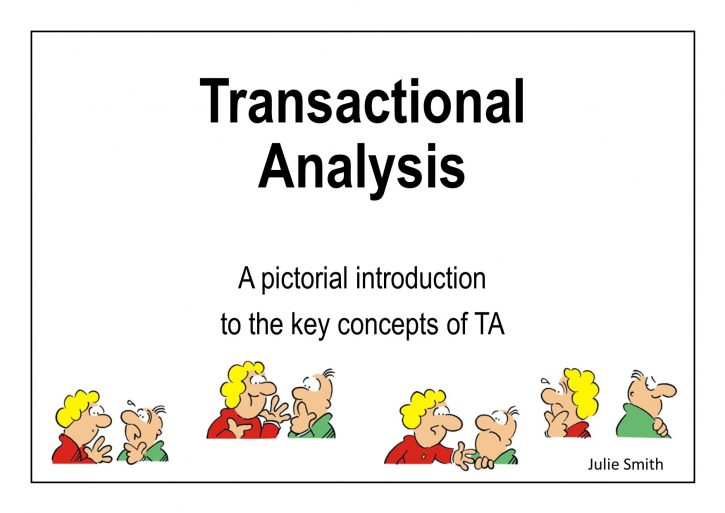 Transactional Analysis

A pictorial introduction to the key concepts of TA

Julie Smith